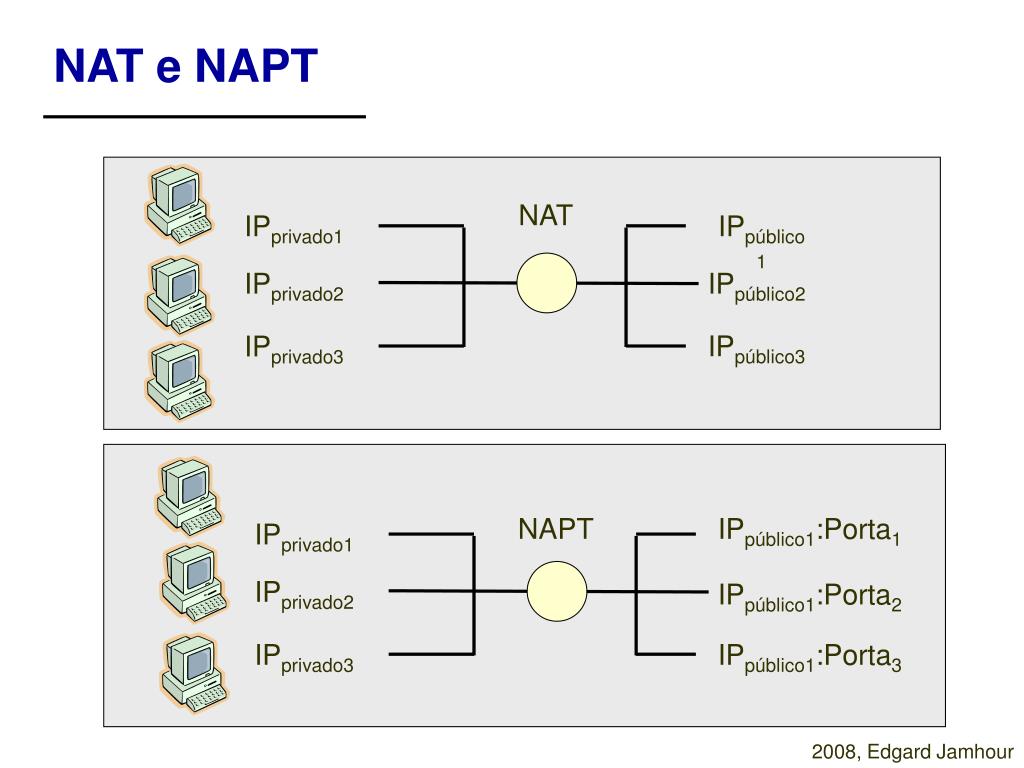 NAT e NAPT

$IP_{privado1}$
$IP_{privado2}$
$IP_{privado3}$

NAT

$IP_{público1}$
$IP_{público2}$
$IP_{público3}$

$IP_{privado1}$
$IP_{privado2}$
$IP_{privado3}$

NAPT

$IP_{público1}$:$Porta_1$
$IP_{público1}$:$Porta_2$
$IP_{público1}$:$Porta_3$

2008, Edgard Jamhour